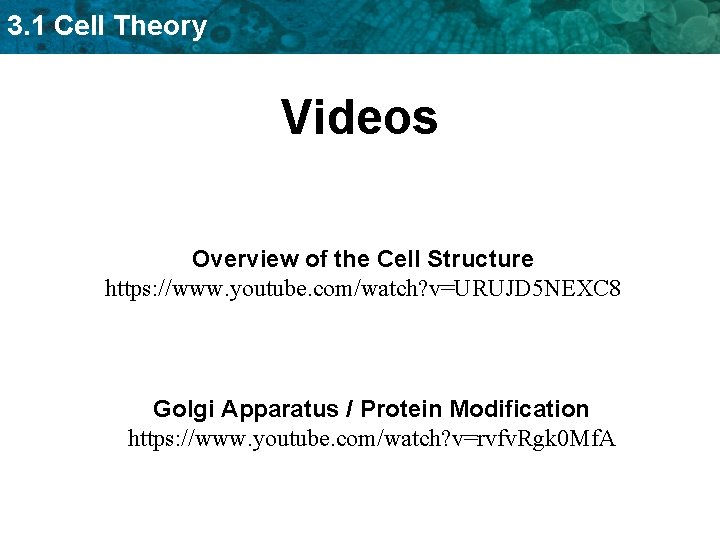 3.1 Cell Theory

Videos

Overview of the Cell Structure
https://www.youtube.com/watch?v=URUJD5NEXC8

Golgi Apparatus / Protein Modification
https://www.youtube.com/watch?v=rvfvRgk0MfA